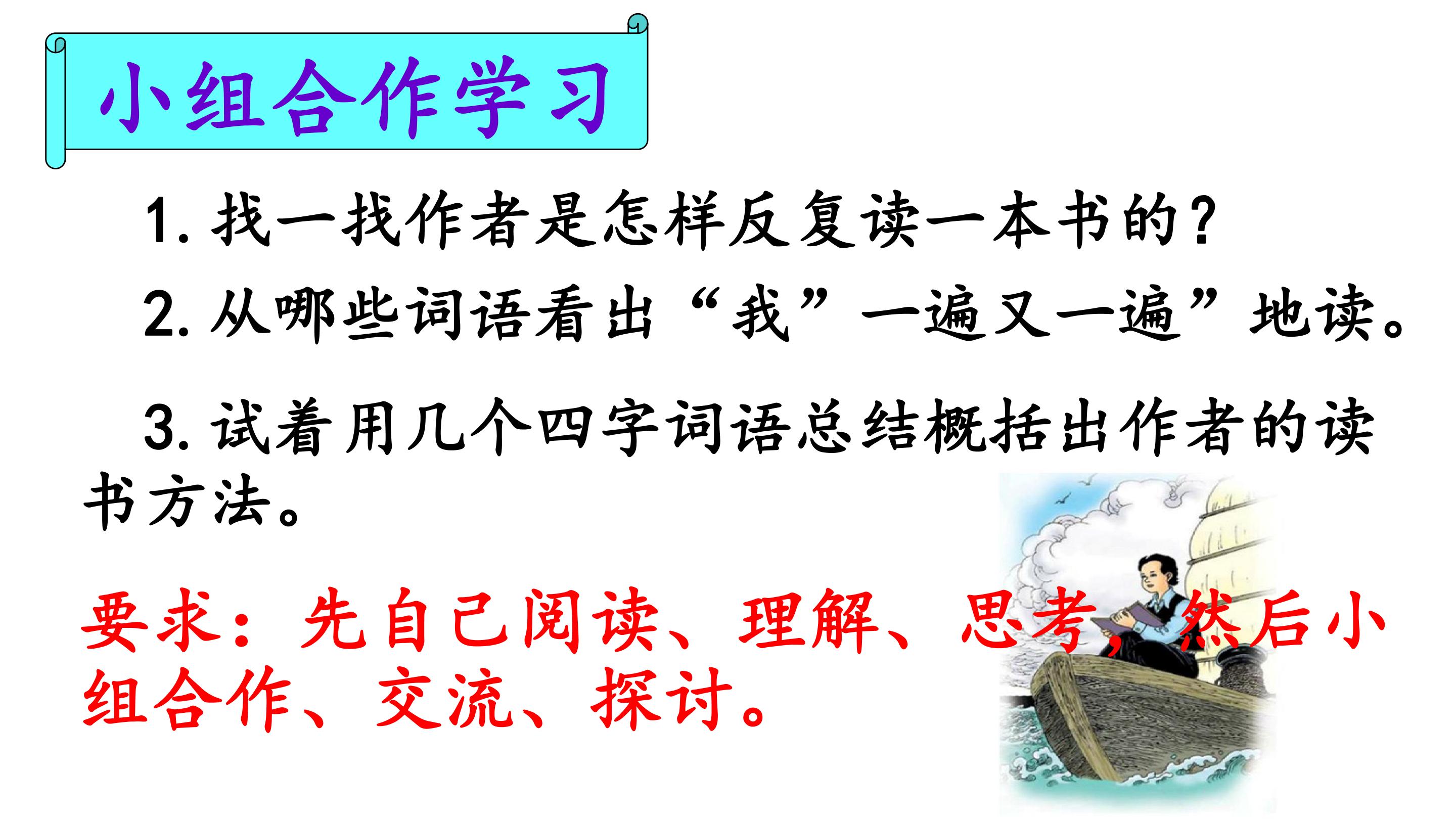 小组合作学习

1. 找一找作者是怎样反复读一本书的？

2. 从哪些词语看出“我”一遍又一遍”地读。

3. 试着用几个四字词语总结概括出作者的读书方法。

要求：先自己阅读、理解、思考，然后小组合作、交流、探讨。